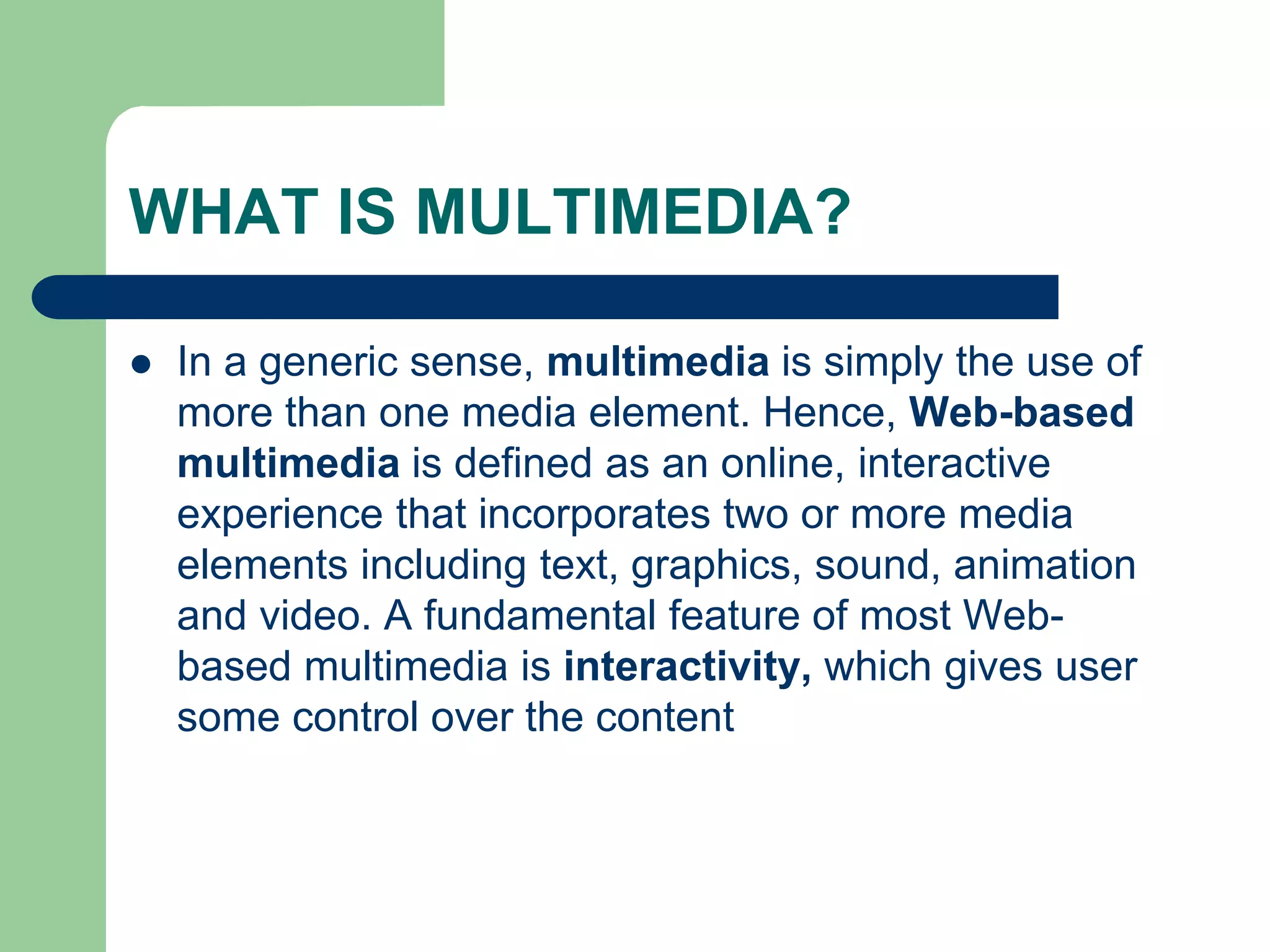 WHAT IS MULTIMEDIA?

● In a generic sense, multimedia is simply the use of more than one media element. Hence, Web-based multimedia is defined as an online, interactive experience that incorporates two or more media elements including text, graphics, sound, animation and video. A fundamental feature of most Web-based multimedia is interactivity, which gives user some control over the content